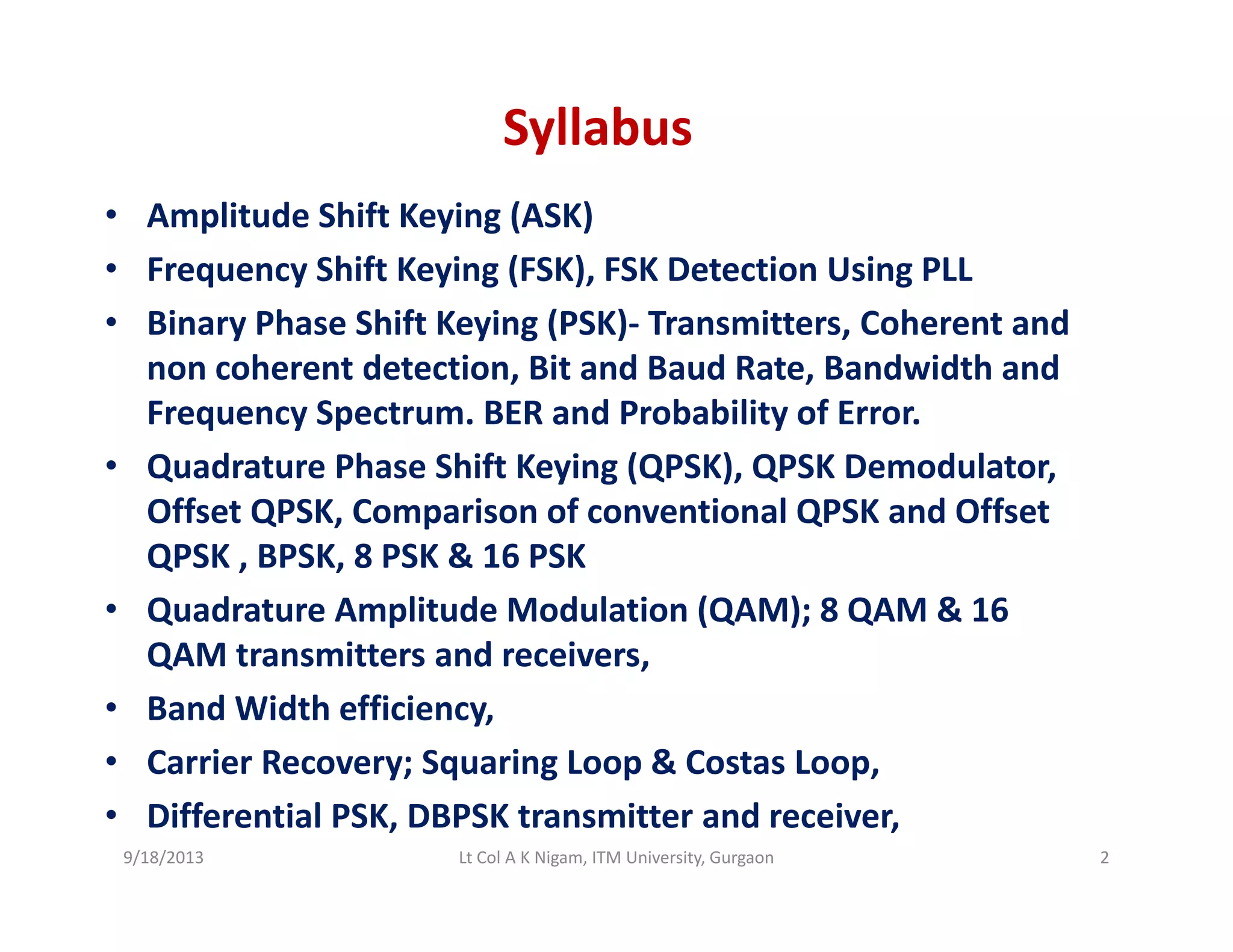 Syllabus

• Amplitude Shift Keying (ASK)
• Frequency Shift Keying (FSK), FSK Detection Using PLL
• Binary Phase Shift Keying (PSK)- Transmitters, Coherent and non coherent detection, Bit and Baud Rate, Bandwidth and Frequency Spectrum. BER and Probability of Error.
• Quadrature Phase Shift Keying (QPSK), QPSK Demodulator, Offset QPSK, Comparison of conventional QPSK and Offset QPSK , BPSK, 8 PSK & 16 PSK
• Quadrature Amplitude Modulation (QAM); 8 QAM & 16 QAM transmitters and receivers,
• Band Width efficiency,
• Carrier Recovery; Squaring Loop & Costas Loop,
• Differential PSK, DBPSK transmitter and receiver,

9/18/2013 Lt Col A K Nigam, ITM University, Gurgaon 2